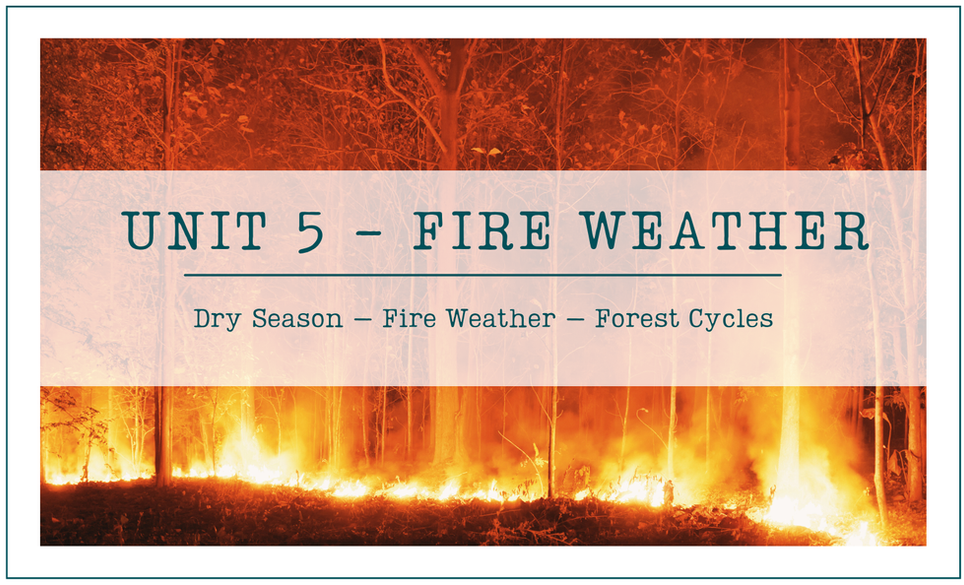 UNIT 5 - FIRE WEATHER

Dry Season — Fire Weather — Forest Cycles